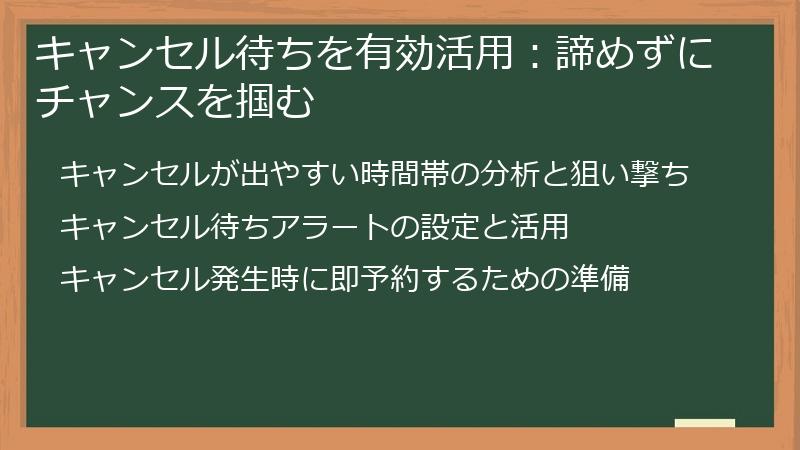 キャンセル待ちを有効活用：諦めずにチャンスを掴む

キャンセルが出やすい時間帯の分析と狙い撃ち

キャンセル待ちアラートの設定と活用

キャンセル発生時に即予約するための準備